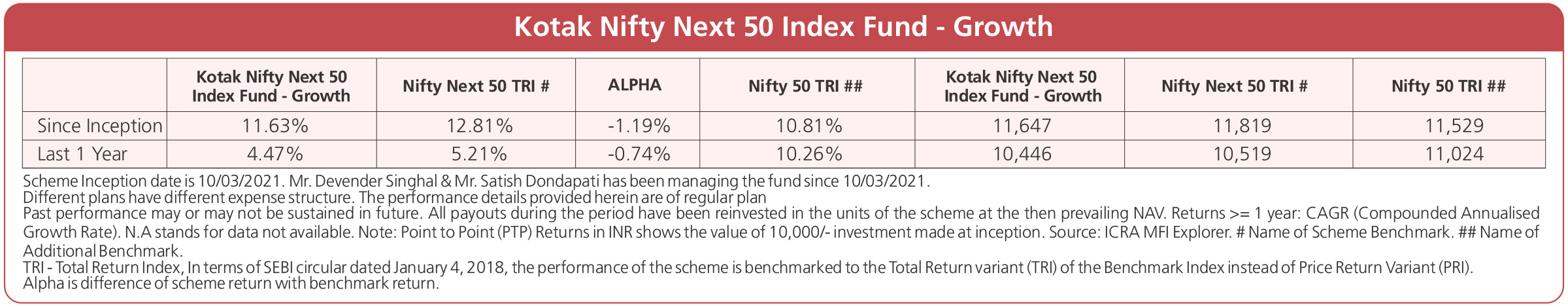 Kotak Nifty Next 50 Index Fund - Growth

| | Kotak Nifty Next 50 Index Fund - Growth | Nifty Next 50 TRI # | ALPHA | Nifty 50 TRI ## | Kotak Nifty Next 50 Index Fund - Growth | Nifty Next 50 TRI # | Nifty 50 TRI ## |
|---|---|---|---|---|---|---|---|
| Since Inception | 11.63% | 12.81% | -1.19% | 10.81% | 11,647 | 11,819 | 11,529 |
| Last 1 Year | 4.47% | 5.21% | -0.74% | 10.26% | 10,446 | 10,519 | 11,024 |

Scheme Inception date is 10/03/2021. Mr. Devender Singhal & Mr. Satish Dondapati has been managing the fund since 10/03/2021.
Different plans have different expense structure. The performance details provided herein are of regular plan
Past performance may or may not be sustained in future. All payouts during the period have been reinvested in the units of the scheme at the then prevailing NAV. Returns >= 1 year: CAGR (Compounded Annualised Growth Rate). N.A stands for data not available. Note: Point to Point (PTP) Returns in INR shows the value of 10,000/- investment made at inception. Source: ICRA MFI Explorer. # Name of Scheme Benchmark. ## Name of Additional Benchmark.
TRI - Total Return Index, In terms of SEBI circular dated January 4, 2018, the performance of the scheme is benchmarked to the Total Return variant (TRI) of the Benchmark Index instead of Price Return Variant (PRI).
Alpha is difference of scheme return with benchmark return.